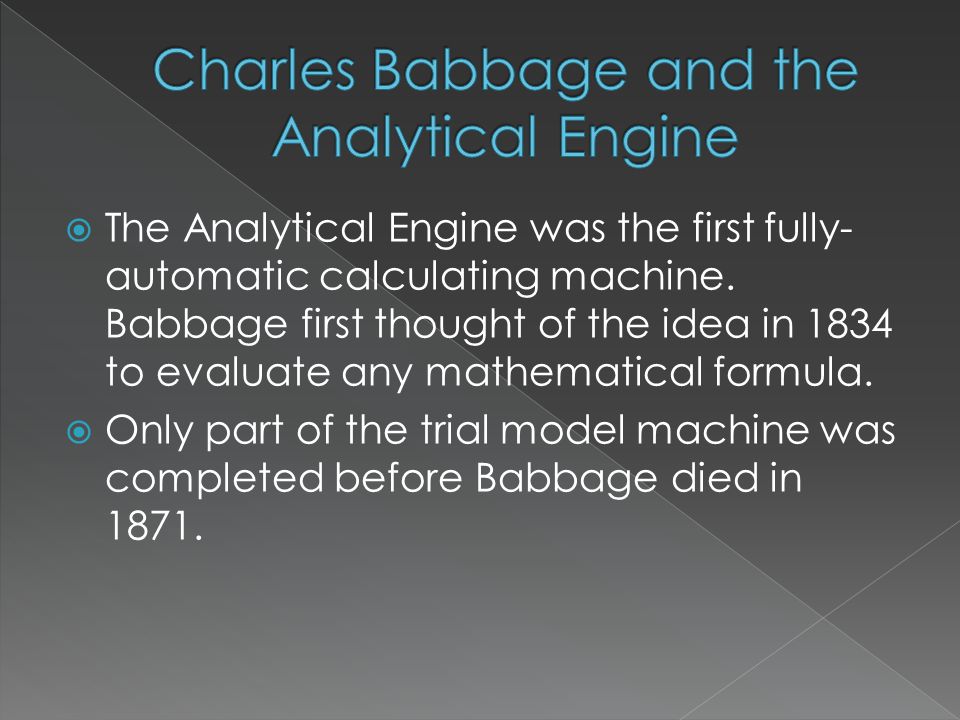 Charles Babbage and the Analytical Engine

The Analytical Engine was the first fully-automatic calculating machine. Babbage first thought of the idea in 1834 to evaluate any mathematical formula.

Only part of the trial model machine was completed before Babbage died in 1871.